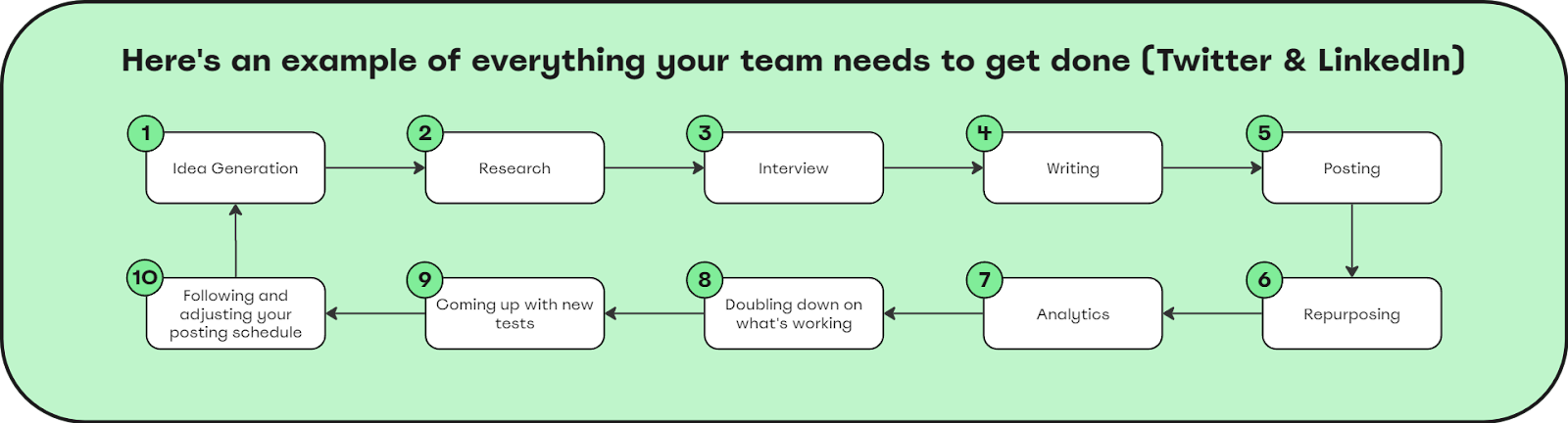 Here's an example of everything your team needs to get done (Twitter & LinkedIn)

1 Idea Generation

2 Research

3 Interview

4 Writing

5 Posting

6 Repurposing

7 Analytics

8 Doubling down on what's working

9 Coming up with new tests

10 Following and adjusting your posting schedule